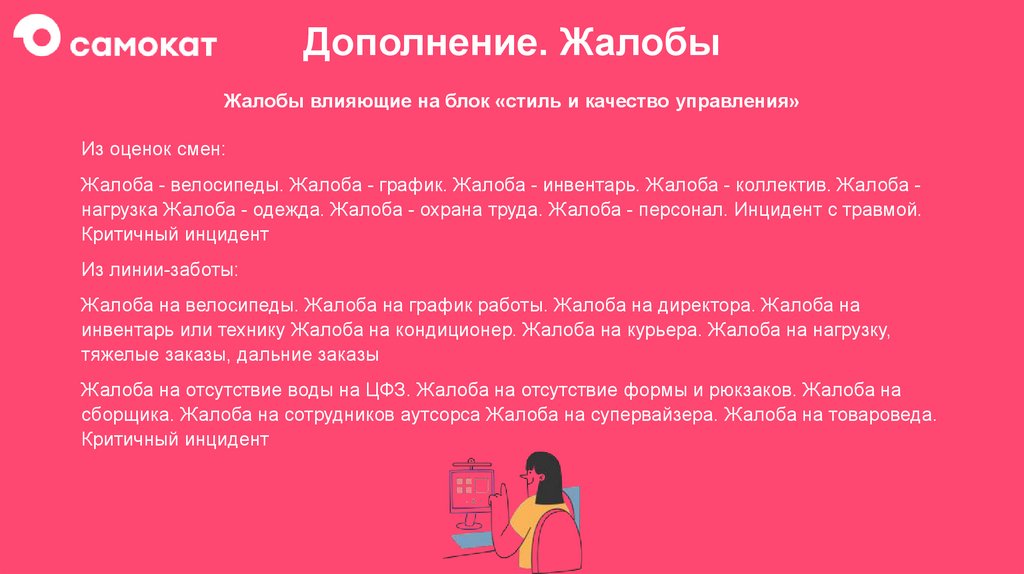 самокат

Дополнение. Жалобы

Жалобы влияющие на блок «стиль и качество управления»

Из оценок смен:

Жалоба - велосипеды. Жалоба - график. Жалоба - инвентарь. Жалоба - коллектив. Жалоба - нагрузка Жалоба - одежда. Жалоба - охрана труда. Жалоба - персонал. Инцидент с травмой. Критичный инцидент

Из линии-заботы:

Жалоба на велосипеды. Жалоба на график работы. Жалоба на директора. Жалоба на инвентарь или технику Жалоба на кондиционер. Жалоба на курьера. Жалоба на нагрузку, тяжелые заказы, дальние заказы

Жалоба на отсутствие воды на ЦФЗ. Жалоба на отсутствие формы и рюкзаков. Жалоба на сборщика. Жалоба на сотрудников аутсорса Жалоба на супервайзера. Жалоба на товароведа. Критичный инцидент